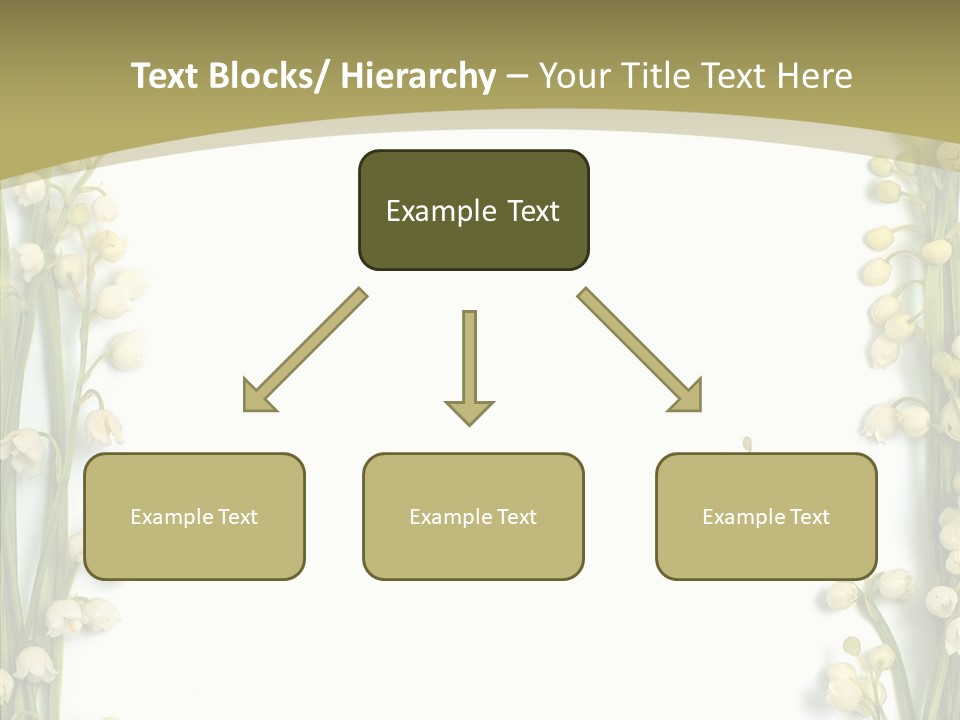 Text Blocks/ Hierarchy – Your Title Text Here

Example Text

Example Text

Example Text

Example Text